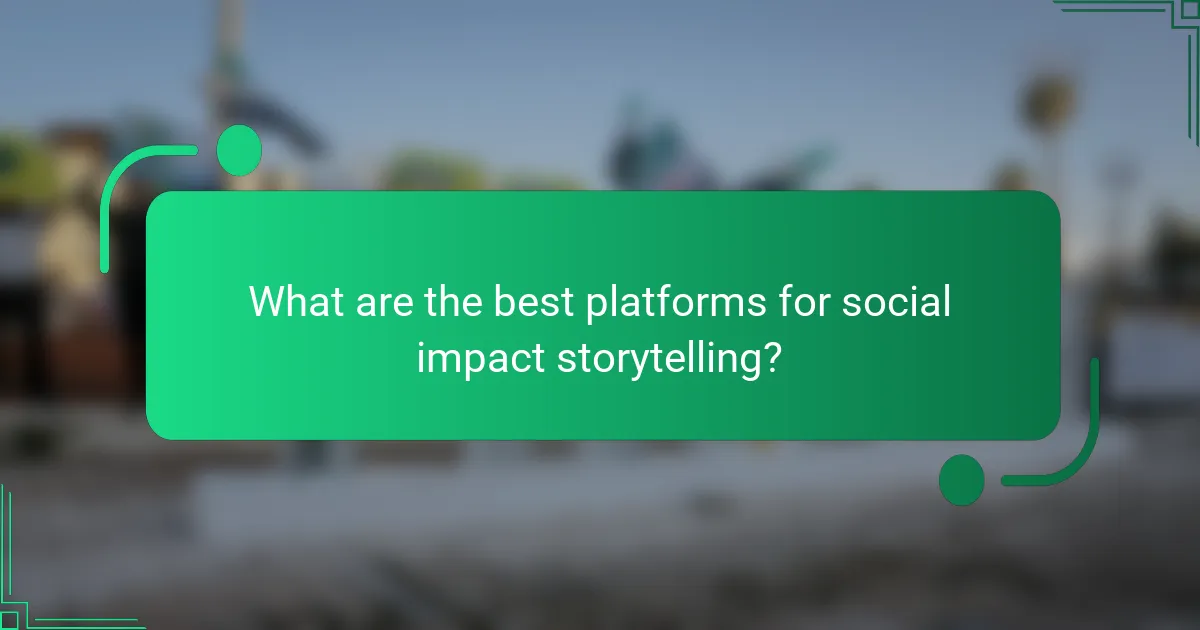 What are the best platforms for social impact storytelling?